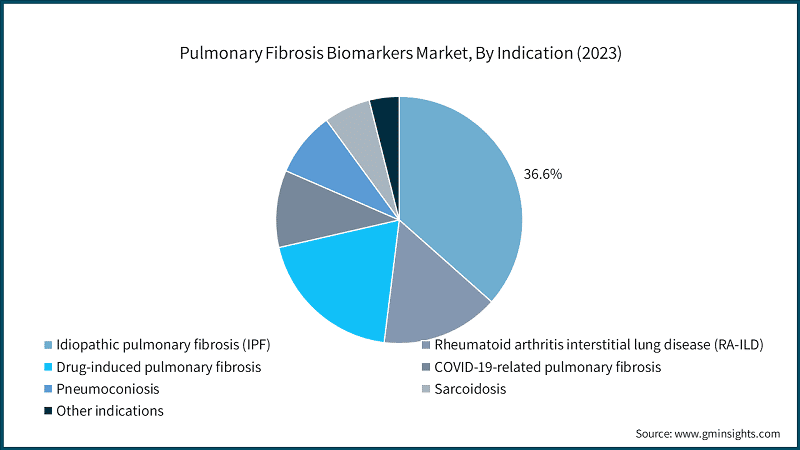 Pulmonary Fibrosis Biomarkers Market, By Indication (2023)

36.6%

Idiopathic pulmonary fibrosis (IPF)
Rheumatoid arthritis interstitial lung disease (RA-ILD)
Drug-induced pulmonary fibrosis
COVID-19-related pulmonary fibrosis
Pneumoconiosis
Sarcoidosis
Other indications

Source: www.gminsights.com